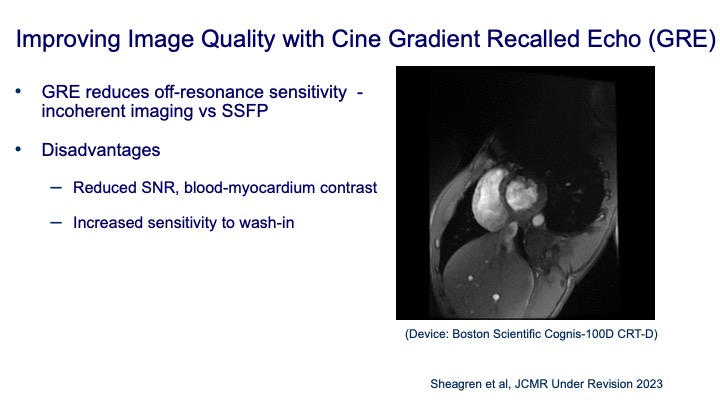 Improving Image Quality with Cine Gradient Recalled Echo (GRE)

• GRE reduces off-resonance sensitivity - incoherent imaging vs SSFP

• Disadvantages

– Reduced SNR, blood-myocardium contrast

– Increased sensitivity to wash-in

(Device: Boston Scientific Cognis-100D CRT-D)

Sheagren et al, JCMR Under Revision 2023